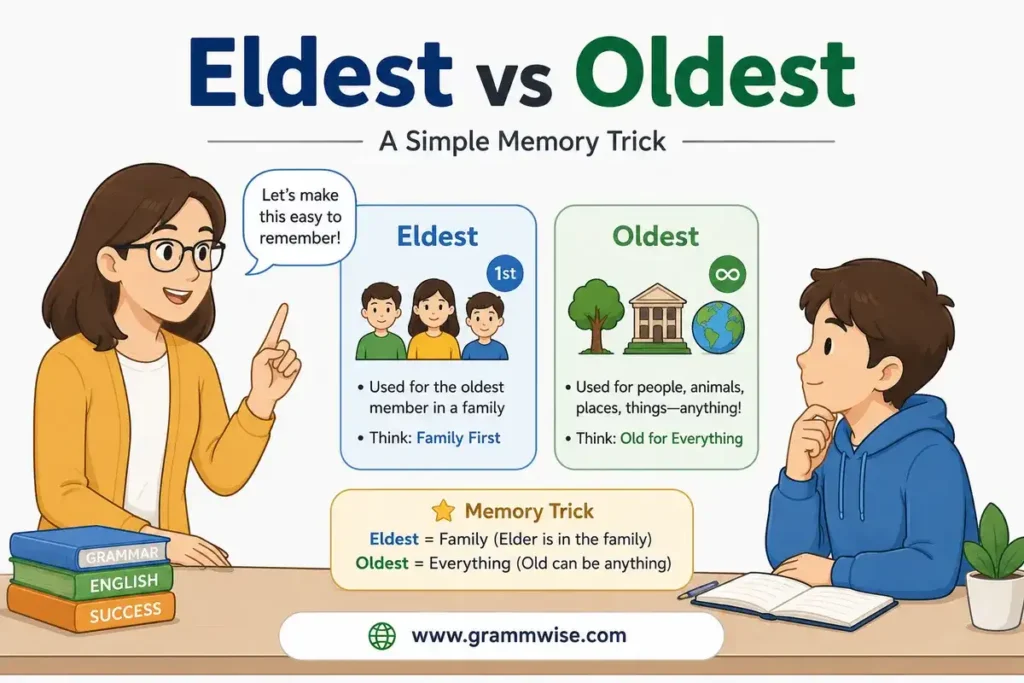 Eldest vs Oldest

A Simple Memory Trick

Let's make this easy to remember!

Eldest

1st

• Used for the oldest member in a family

• Think: Family First

Oldest

∞

• Used for people, animals, places, things—anything!

• Think: Old for Everything

Memory Trick

Eldest = Family (Elder is in the family)

Oldest = Everything (Old can be anything)

GRAMMAR

ENGLISH

SUCCESS

www.grammwise.com